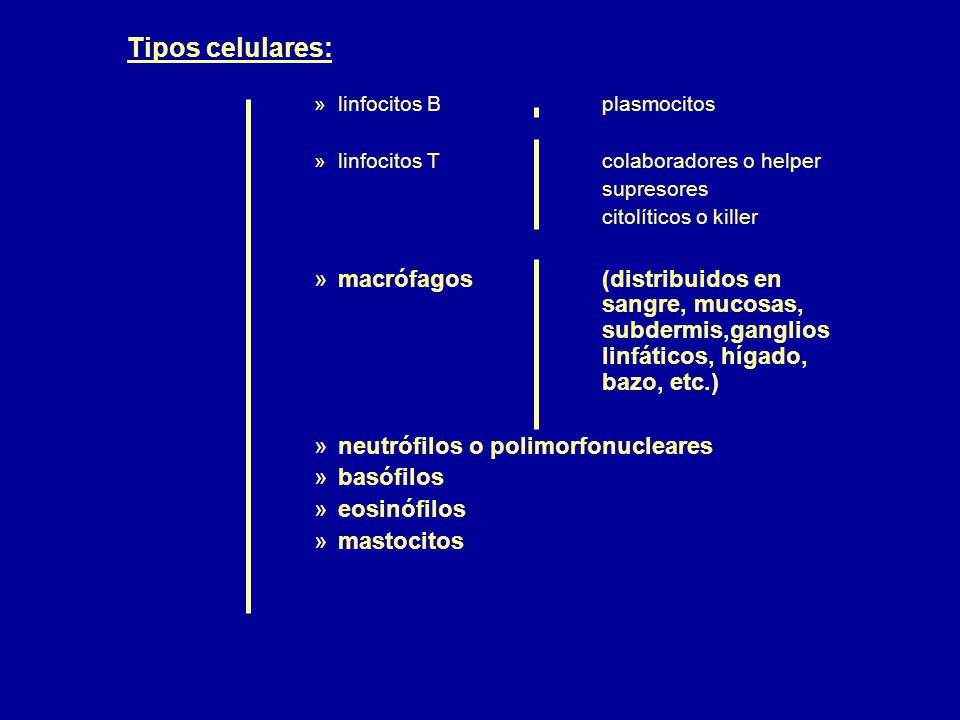 Tipos celulares:

» linfocitos B plasmocitos

» linfocitos T colaboradores o helper
supresores
citolíticos o killer

» macrófagos (distribuidos en sangre, mucosas, subdermis,ganglios linfáticos, hígado, bazo, etc.)

» neutrófilos o polimorfonucleares
» basófilos
» eosinófilos
» mastocitos